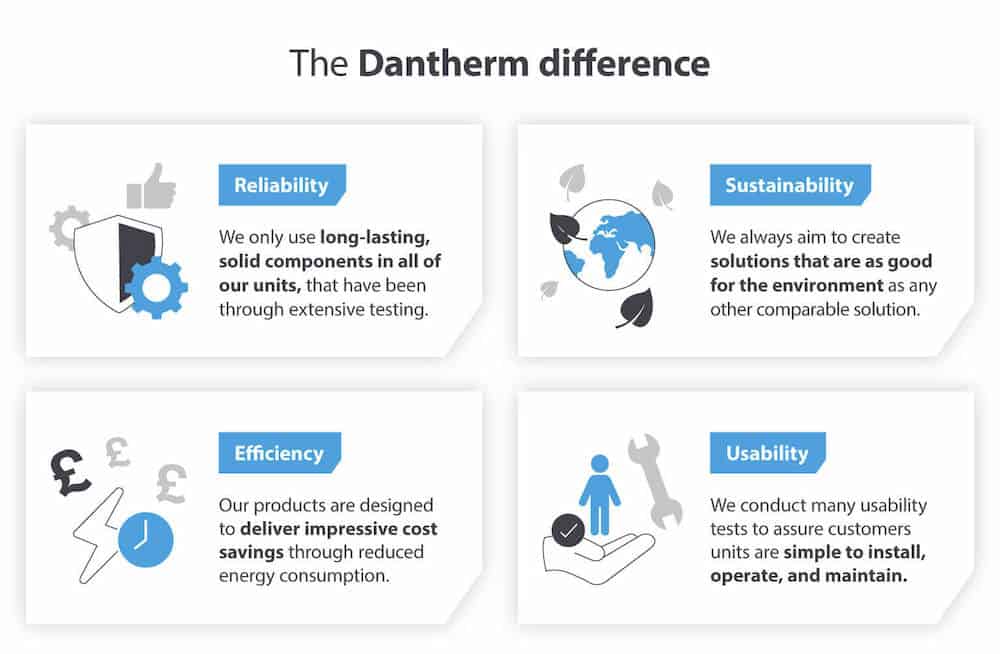 The Dantherm difference

Reliability

We only use long-lasting, solid components in all of our units, that have been through extensive testing.

Sustainability

We always aim to create solutions that are as good for the environment as any other comparable solution.

Efficiency

Our products are designed to deliver impressive cost savings through reduced energy consumption.

Usability

We conduct many usability tests to assure customers units are simple to install, operate, and maintain.